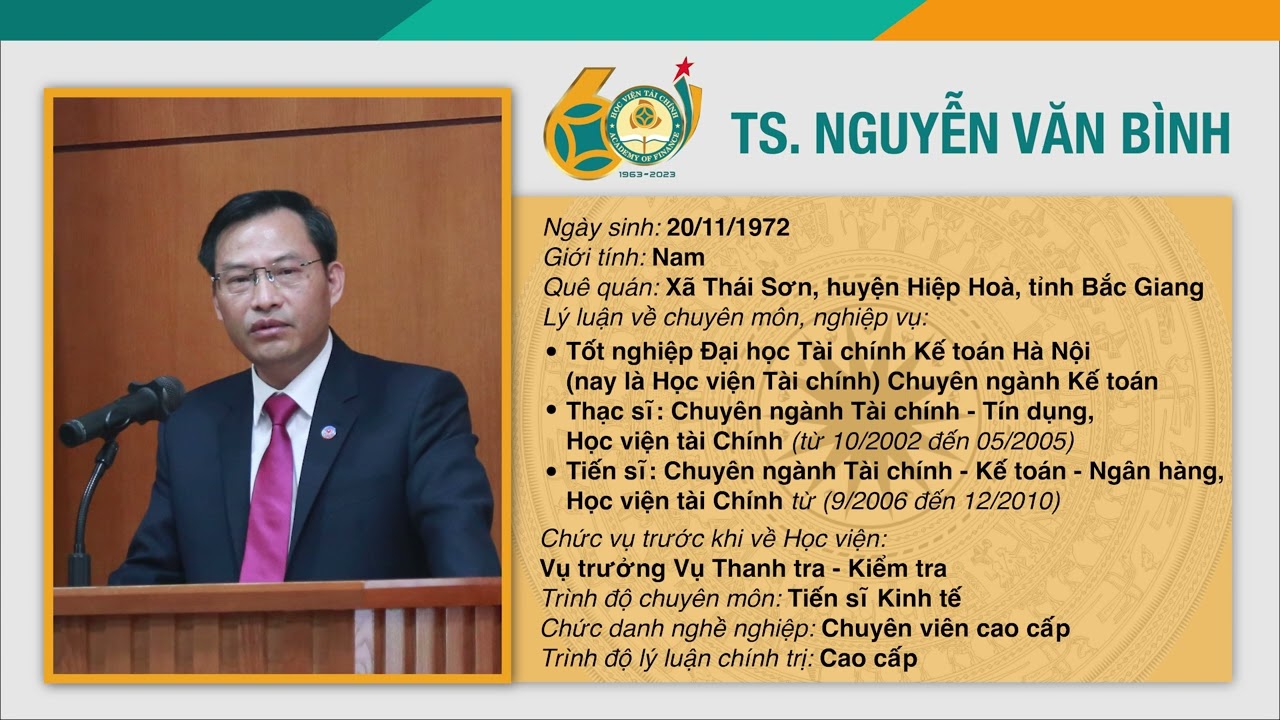 HỌC VIỆN TÀI CHÍNH
ACADEMY OF FINANCE
1963-2023

TS. NGUYỄN VĂN BÌNH

Ngày sinh: 20/11/1972
Giới tính: Nam
Quê quán: Xã Thái Sơn, huyện Hiệp Hoà, tỉnh Bắc Giang
Lý luận về chuyên môn, nghiệp vụ:
• Tốt nghiệp Đại học Tài chính Kế toán Hà Nội (nay là Học viện Tài chính) Chuyên ngành Kế toán
• Thạc sĩ: Chuyên ngành Tài chính - Tín dụng, Học viện tài Chính (từ 10/2002 đến 05/2005)
• Tiến sĩ: Chuyên ngành Tài chính - Kế toán - Ngân hàng, Học viện tài Chính từ (9/2006 đến 12/2010)

Chức vụ trước khi về Học viện:
Vụ trưởng Vụ Thanh tra - Kiểm tra
Trình độ chuyên môn: Tiến sĩ Kinh tế
Chức danh nghề nghiệp: Chuyên viên cao cấp
Trình độ lý luận chính trị: Cao cấp